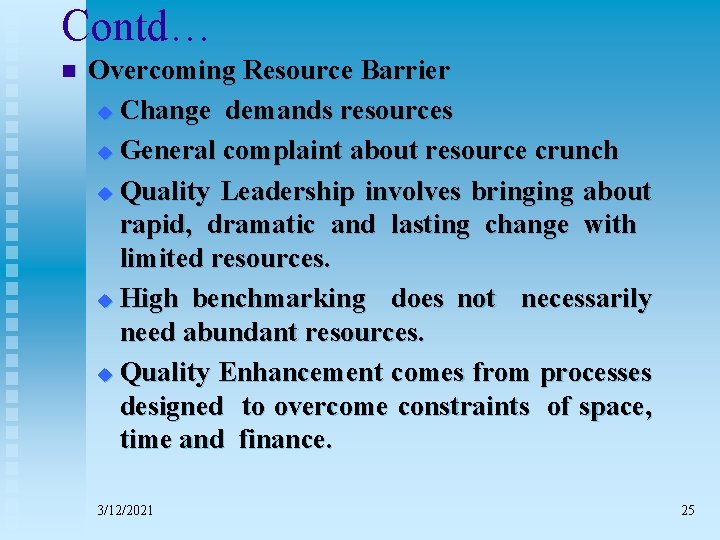 Contd…

Overcoming Resource Barrier

Change demands resources

General complaint about resource crunch

Quality Leadership involves bringing about rapid, dramatic and lasting change with limited resources.

High benchmarking does not necessarily need abundant resources.

Quality Enhancement comes from processes designed to overcome constraints of space, time and finance.

3/12/2021

25